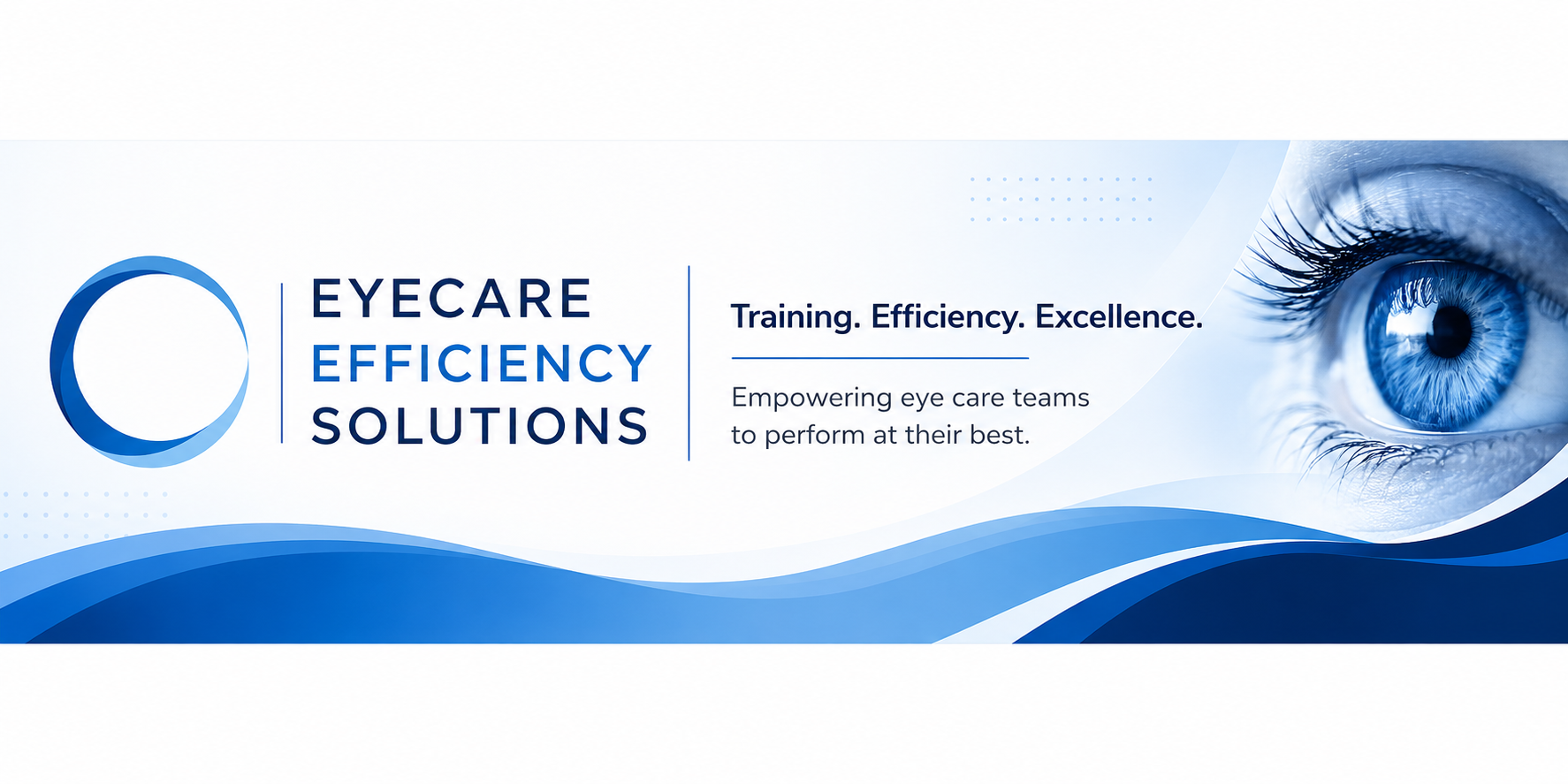 EYECARE
EFFICIENCY
SOLUTIONS

Training. Efficiency. Excellence.

Empowering eye care teams to perform at their best.